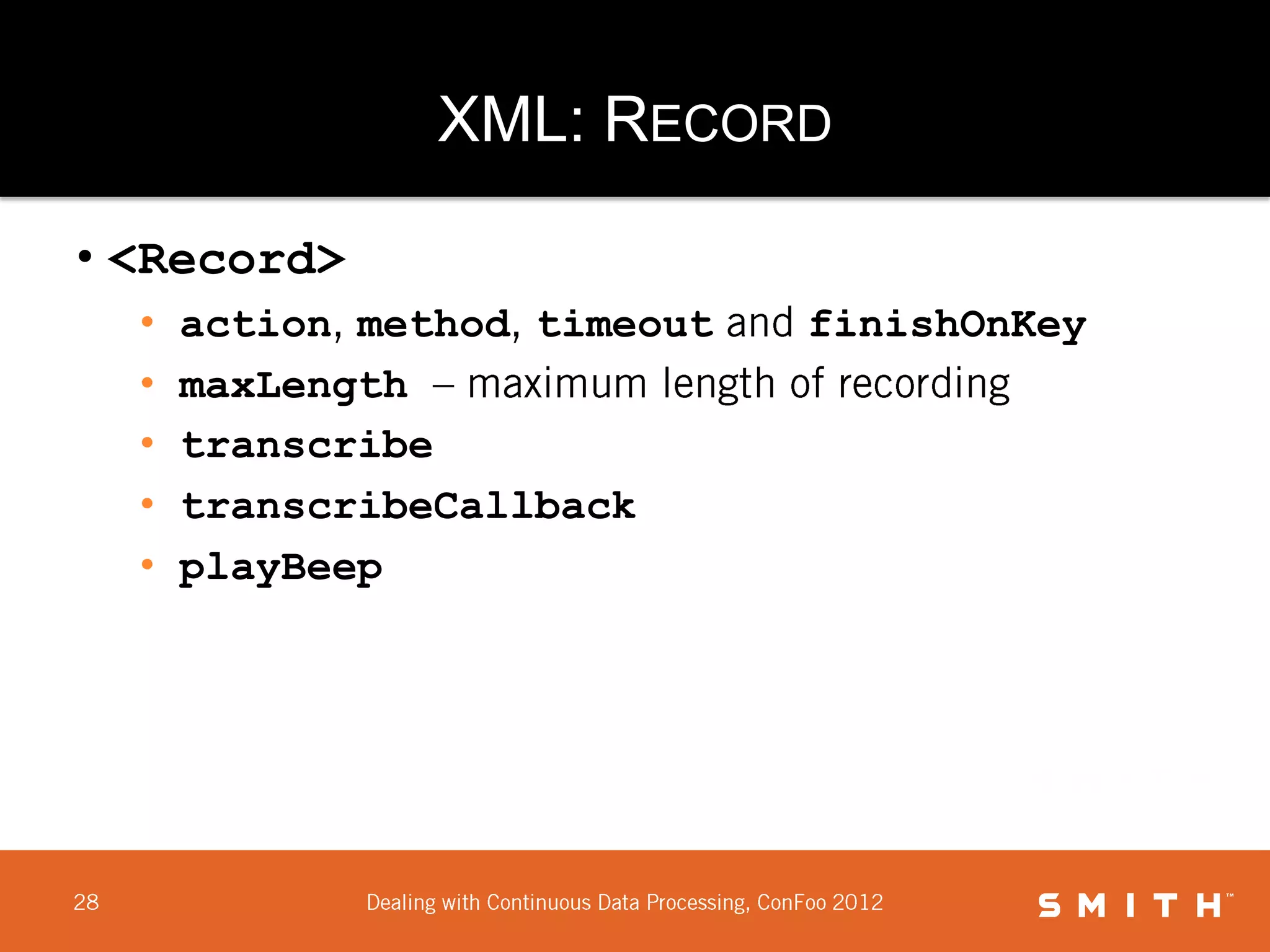 XML: RECORD

• <Record>
  • action, method, timeout and finishOnKey
  • maxLength – maximum length of recording
  • transcribe
  • transcribeCallback
  • playBeep

28

Dealing with Continuous Data Processing, ConFoo 2012

SMITH™